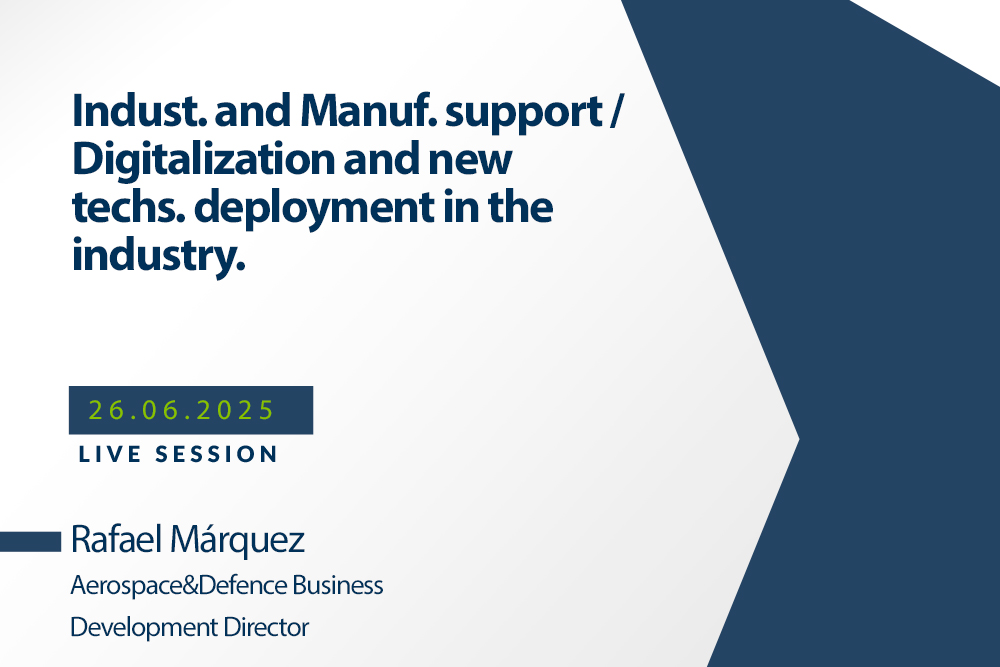 Indust. and Manuf. support / Digitalization and new techs. deployment in the industry.

26.06.2025

LIVE SESSION

Rafael Márquez

Aerospace&Defence Business Development Director